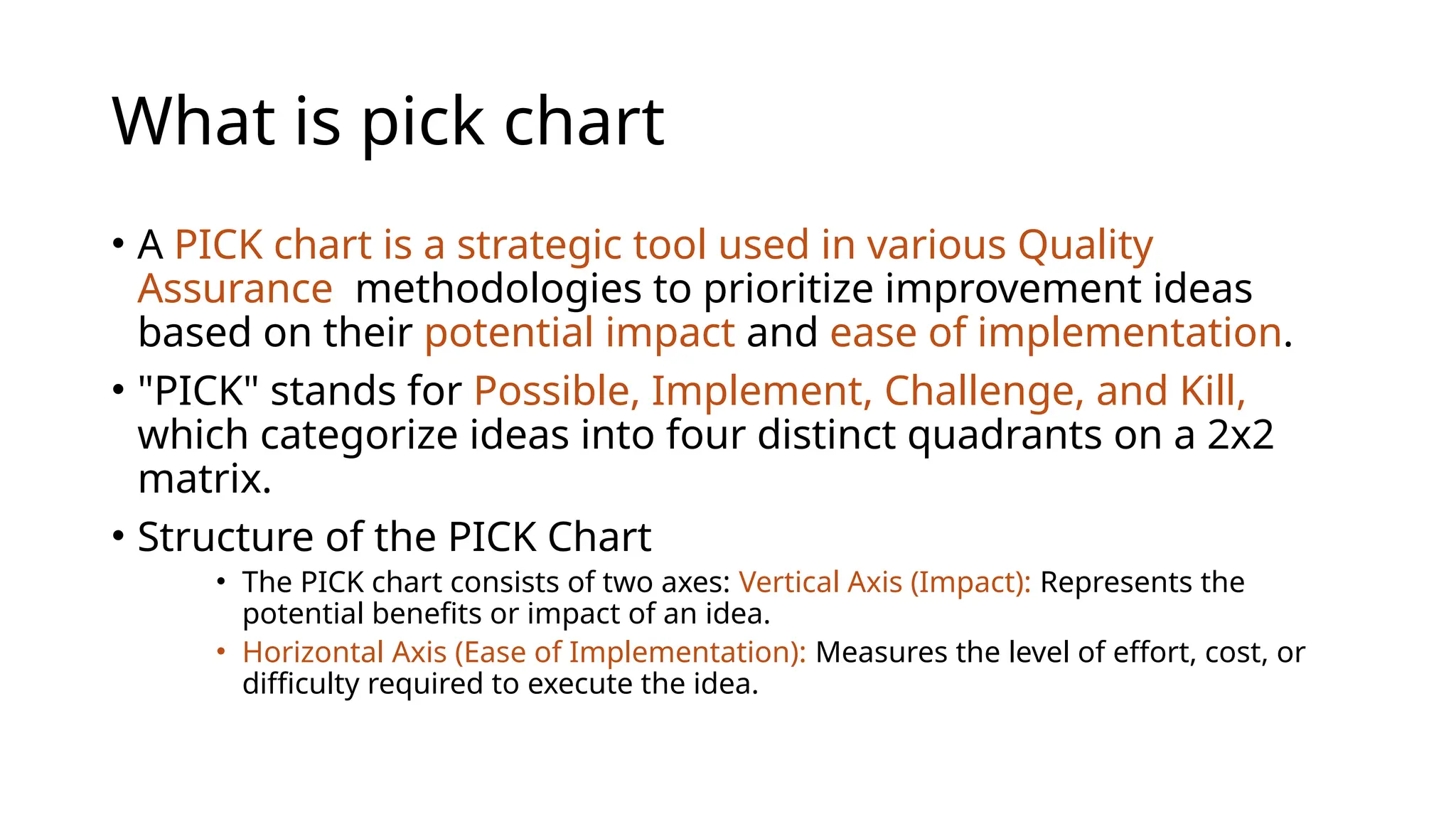 What is pick chart

• A PICK chart is a strategic tool used in various Quality Assurance methodologies to prioritize improvement ideas based on their potential impact and ease of implementation.

• "PICK" stands for Possible, Implement, Challenge, and Kill, which categorize ideas into four distinct quadrants on a 2x2 matrix.

• Structure of the PICK Chart

• The PICK chart consists of two axes: Vertical Axis (Impact): Represents the potential benefits or impact of an idea.

• Horizontal Axis (Ease of Implementation): Measures the level of effort, cost, or difficulty required to execute the idea.